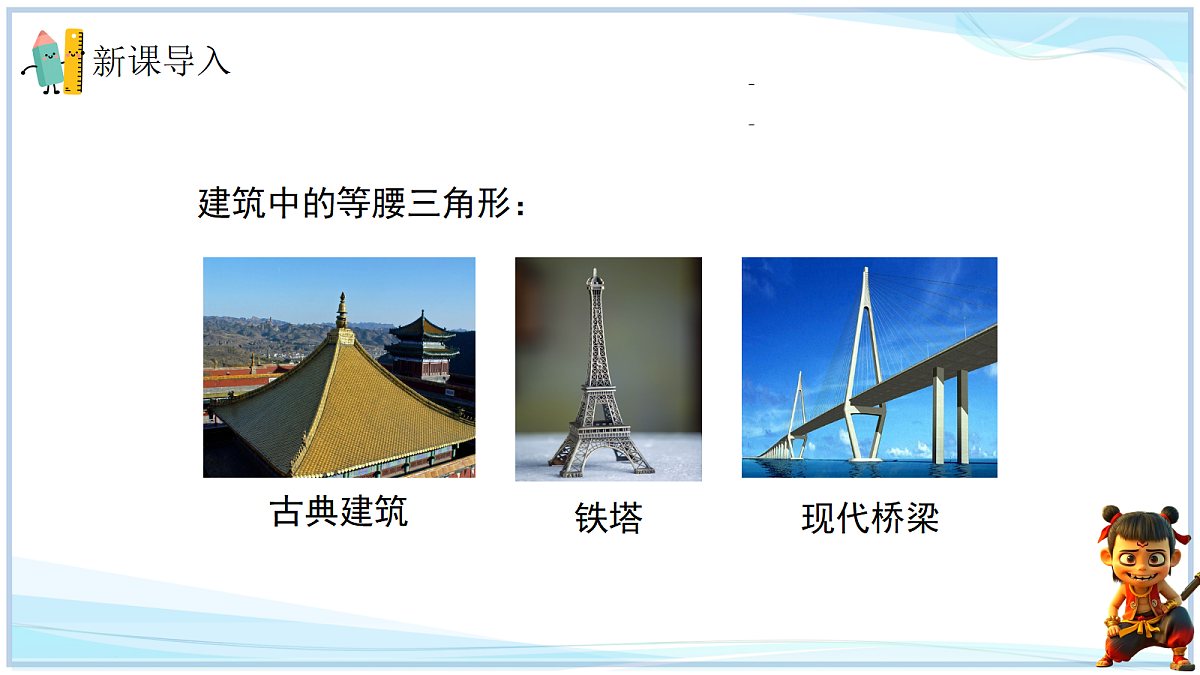 新课导入

建筑中的等腰三角形：

古典建筑

铁塔

现代桥梁